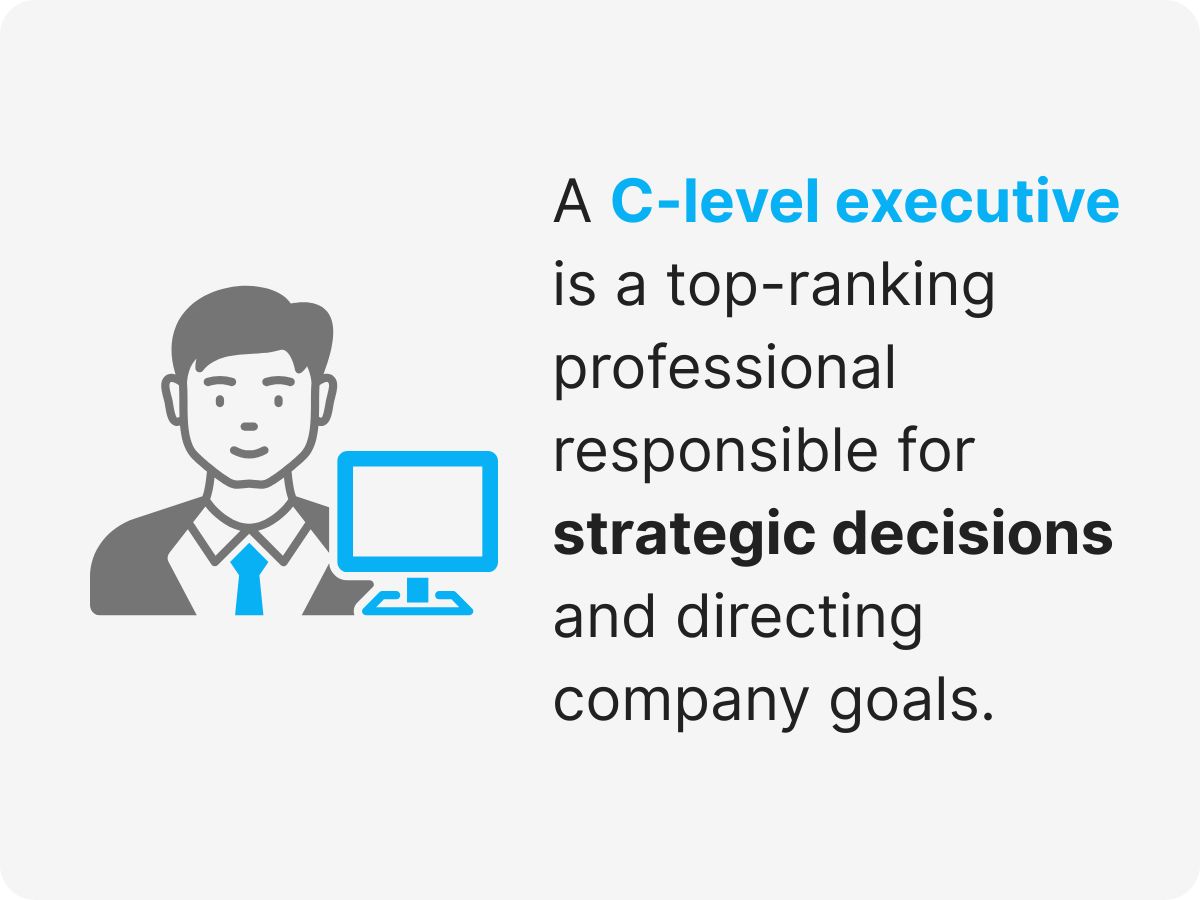 A C-level executive is a top-ranking professional responsible for strategic decisions and directing company goals.